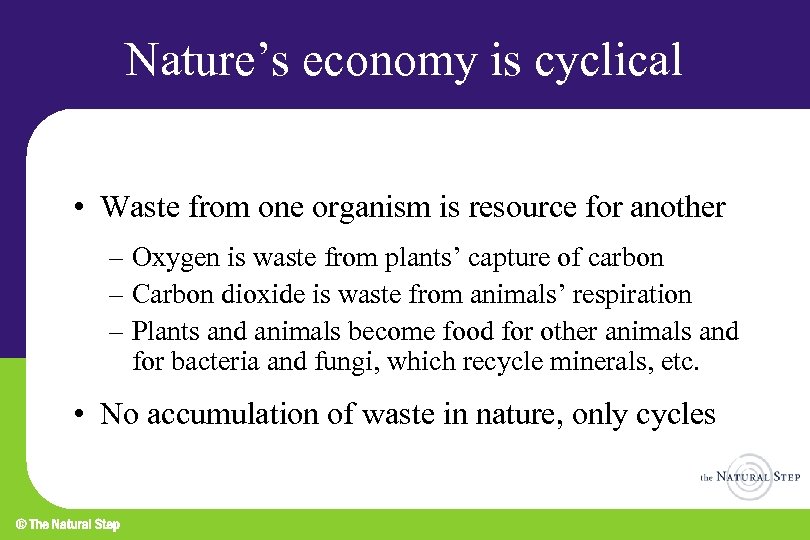 Nature’s economy is cyclical

• Waste from one organism is resource for another

– Oxygen is waste from plants’ capture of carbon

– Carbon dioxide is waste from animals’ respiration

– Plants and animals become food for other animals and for bacteria and fungi, which recycle minerals, etc.

• No accumulation of waste in nature, only cycles

the NATURAL STEP

© The Natural Step